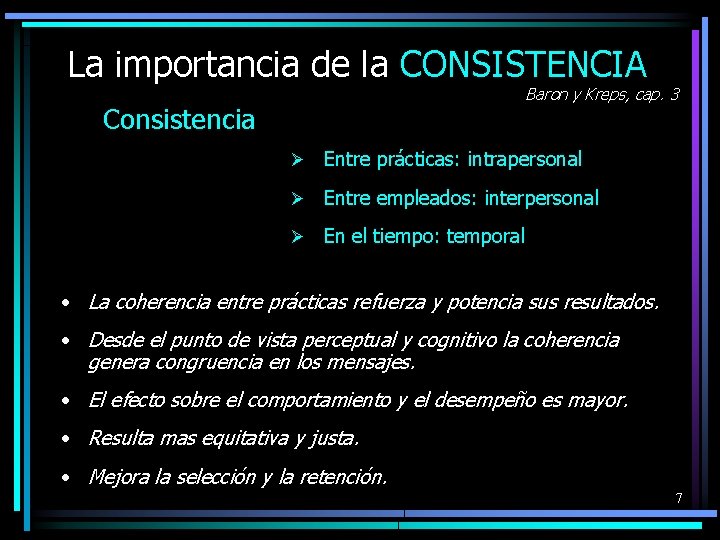 La importancia de la CONSISTENCIA

Baron y Kreps, cap. 3

Consistencia

➢ Entre prácticas: intrapersonal

➢ Entre empleados: interpersonal

➢ En el tiempo: temporal

• La coherencia entre prácticas refuerza y potencia sus resultados.

• Desde el punto de vista perceptual y cognitivo la coherencia genera congruencia en los mensajes.

• El efecto sobre el comportamiento y el desempeño es mayor.

• Resulta mas equitativa y justa.

• Mejora la selección y la retención.

7